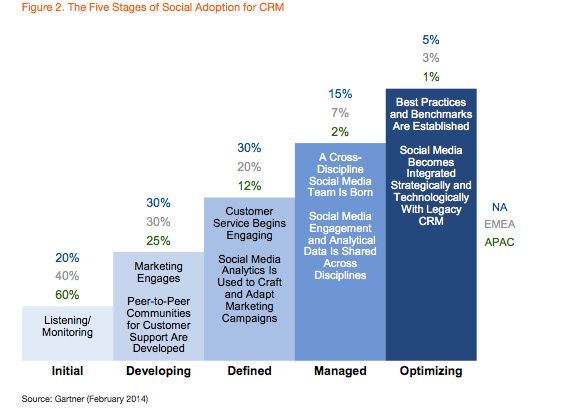 Figure 2. The Five Stages of Social Adoption for CRM

20%
40%
60%
Listening/ Monitoring
Initial

30%
30%
25%
Marketing Engages

Peer-to-Peer Communities for Customer Support Are Developed
Developing

30%
20%
12%
Customer Service Begins Engaging

Social Media Analytics Is Used to Craft and Adapt Marketing Campaigns
Defined

15%
7%
2%
A Cross-Discipline Social Media Team Is Born

Social Media Engagement and Analytical Data Is Shared Across Disciplines
Managed

5%
3%
1%
Best Practices and Benchmarks Are Established

Social Media Becomes Integrated Strategically and Technologically With Legacy CRM
Optimizing

NA
EMEA
APAC

Source: Gartner (February 2014)